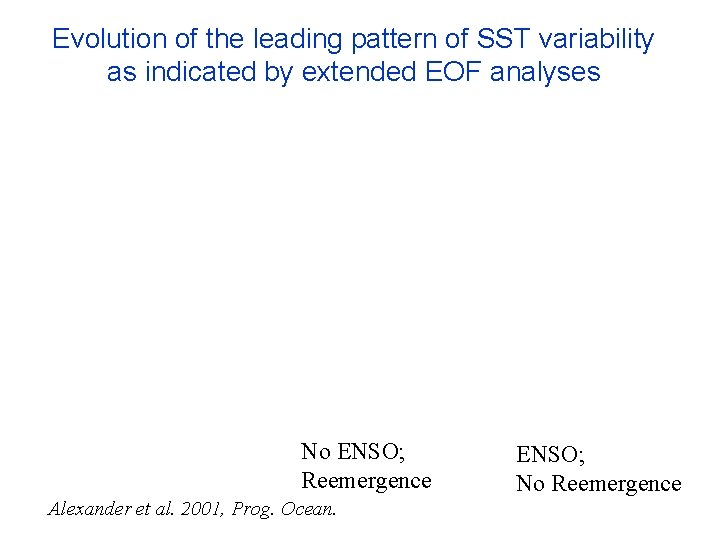 Evolution of the leading pattern of SST variability as indicated by extended EOF analyses

No ENSO;
Reemergence

ENSO;
No Reemergence

Alexander et al. 2001, Prog. Ocean.